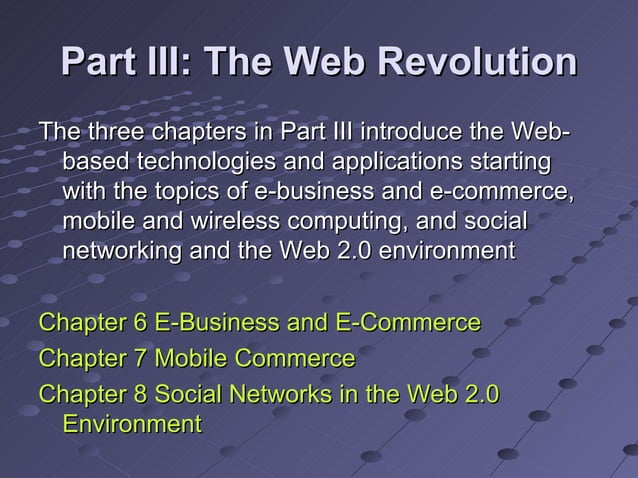 Part III: The Web Revolution

The three chapters in Part III introduce the Web-based technologies and applications starting with the topics of e-business and e-commerce, mobile and wireless computing, and social networking and the Web 2.0 environment

Chapter 6 E-Business and E-Commerce
Chapter 7 Mobile Commerce
Chapter 8 Social Networks in the Web 2.0 Environment